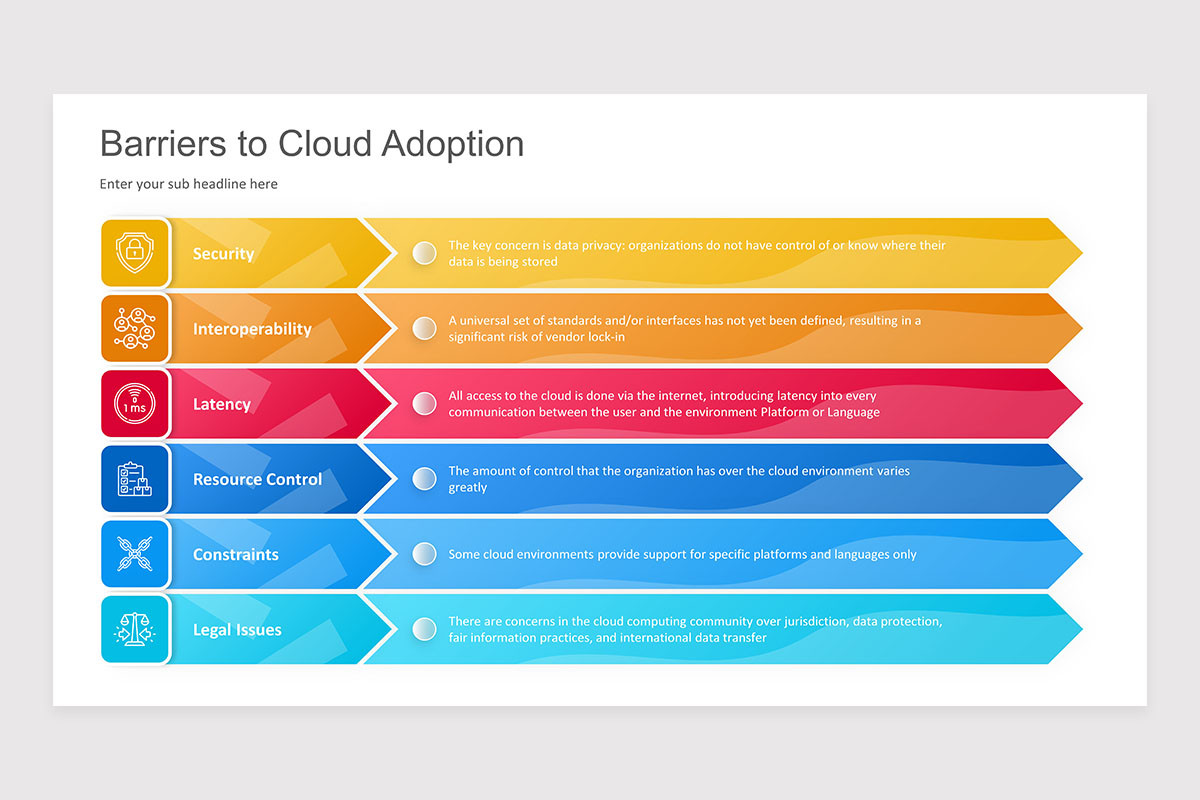 Barriers to Cloud Adoption

Enter your sub headline here

Security

The key concern is data privacy: organizations do not have control of or know where their data is being stored

Interoperability

A universal set of standards and/or interfaces has not yet been defined, resulting in a significant risk of vendor lock-in

1 ms

Latency

All access to the cloud is done via the internet, introducing latency into every communication between the user and the environment Platform or Language

Resource Control

The amount of control that the organization has over the cloud environment varies greatly

Constraints

Some cloud environments provide support for specific platforms and languages only

Legal Issues

There are concerns in the cloud computing community over jurisdiction, data protection, fair information practices, and international data transfer